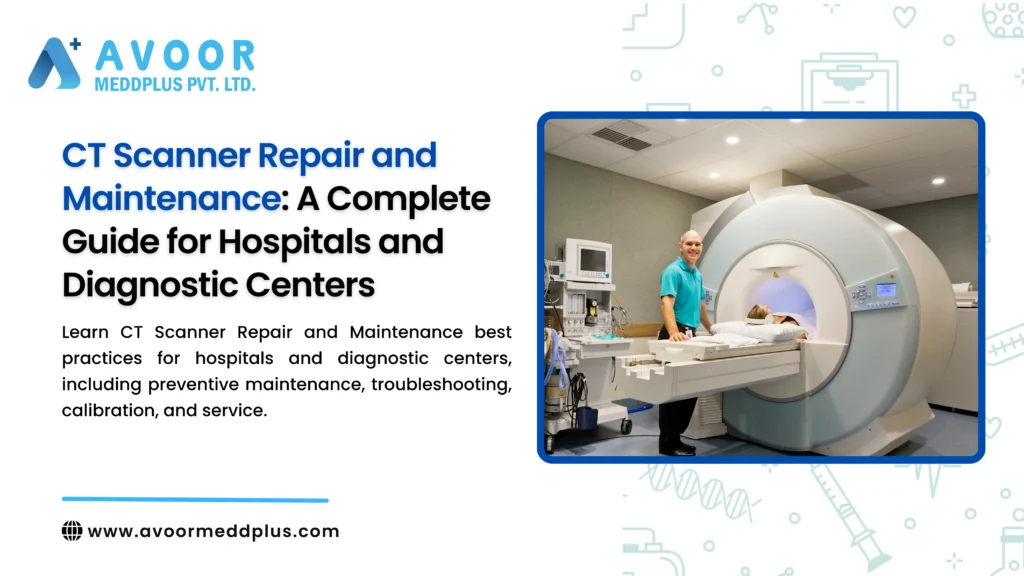 AVOOR
MEDDPLUS PVT. LTD.

CT Scanner Repair and Maintenance: A Complete Guide for Hospitals and Diagnostic Centers

Learn CT Scanner Repair and Maintenance best practices for hospitals and diagnostic centers, including preventive maintenance, troubleshooting, calibration, and service.

www.avoormeddplus.com